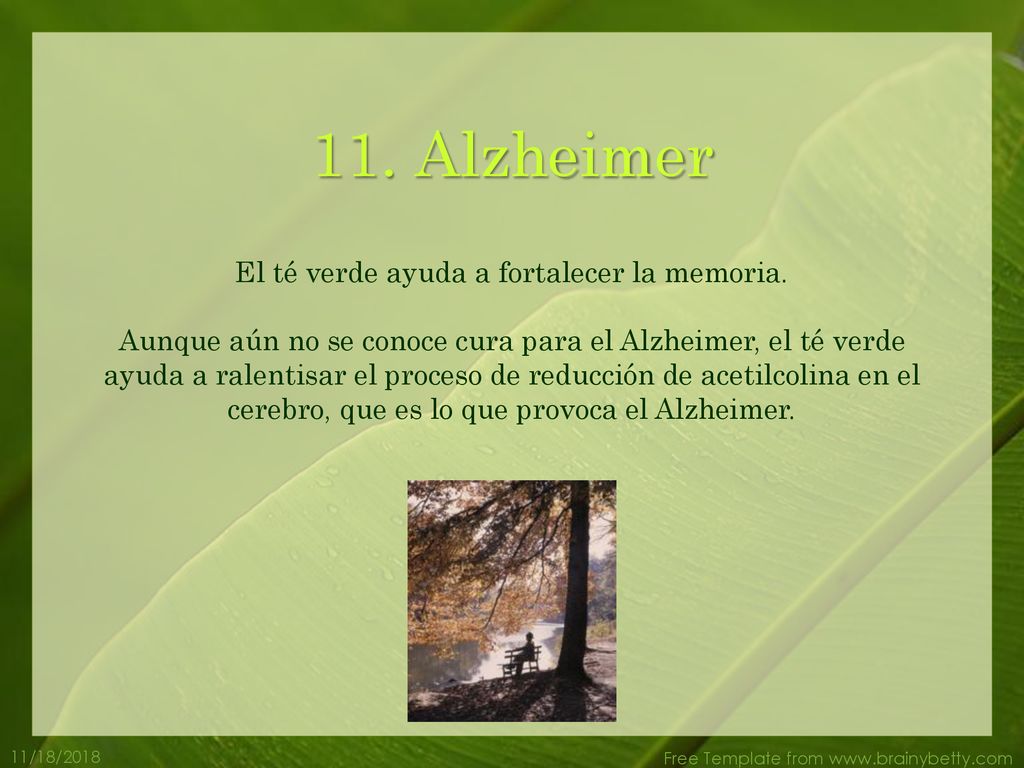 11. Alzheimer

El té verde ayuda a fortalecer la memoria.

Aunque aún no se conoce cura para el Alzheimer, el té verde ayuda a ralentisar el proceso de reducción de acetilcolina en el cerebro, que es lo que provoca el Alzheimer.

11/18/2018

Free Template from www.brainybetty.com